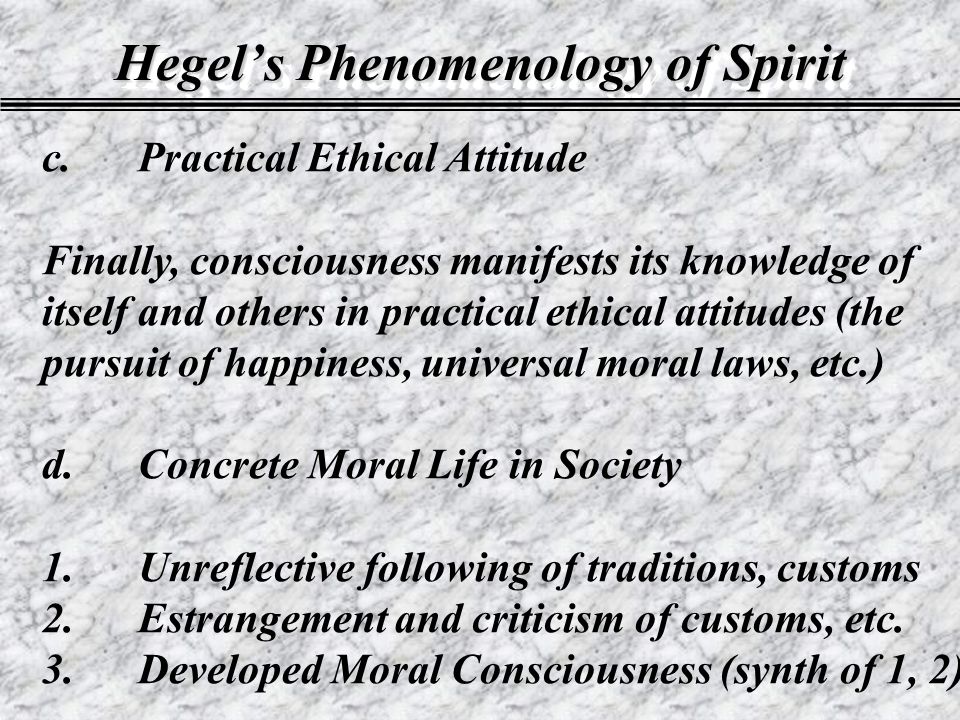 Hegel's Phenomenology of Spirit

c. Practical Ethical Attitude

Finally, consciousness manifests its knowledge of itself and others in practical ethical attitudes (the pursuit of happiness, universal moral laws, etc.)

d. Concrete Moral Life in Society

1. Unreflective following of traditions, customs
2. Estrangement and criticism of customs, etc.
3. Developed Moral Consciousness (synth of 1, 2)